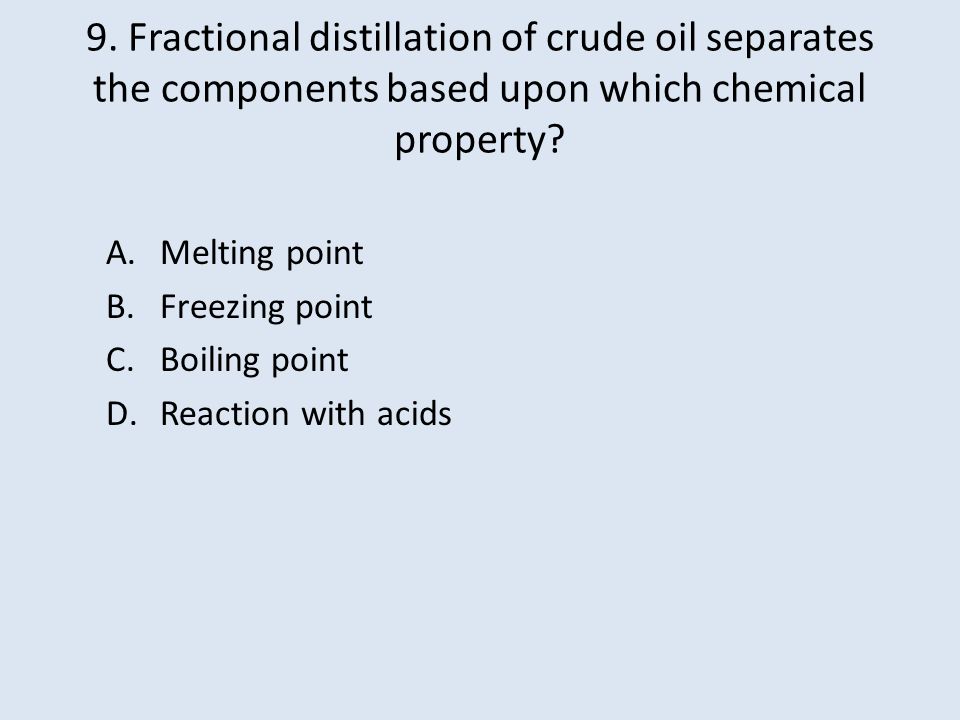 9. Fractional distillation of crude oil separates the components based upon which chemical property?

A. Melting point
B. Freezing point
C. Boiling point
D. Reaction with acids